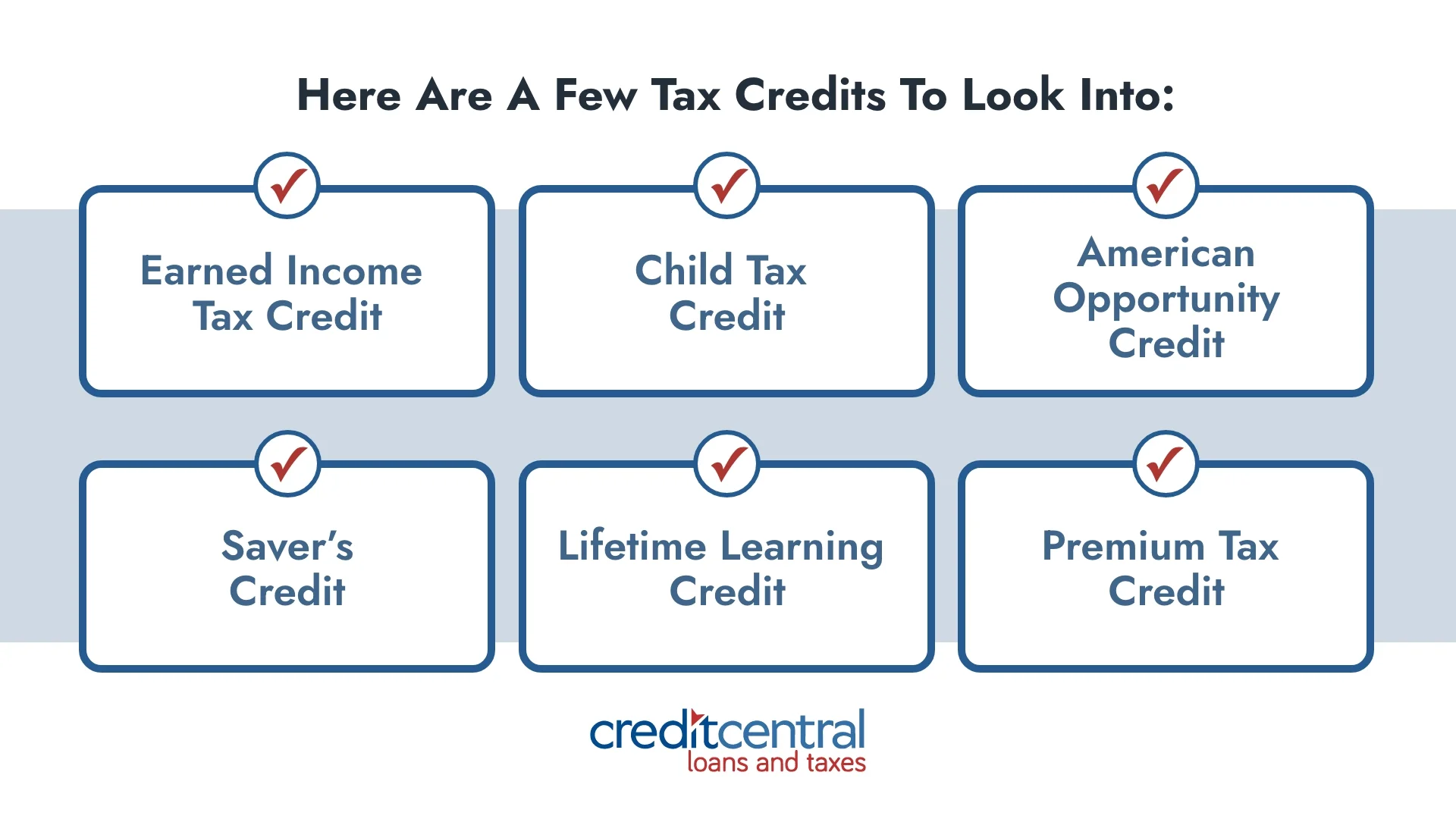 Here Are A Few Tax Credits To Look Into:

Earned Income Tax Credit

Child Tax Credit

American Opportunity Credit

Saver's Credit

Lifetime Learning Credit

Premium Tax Credit

creditcentral
loans and taxes